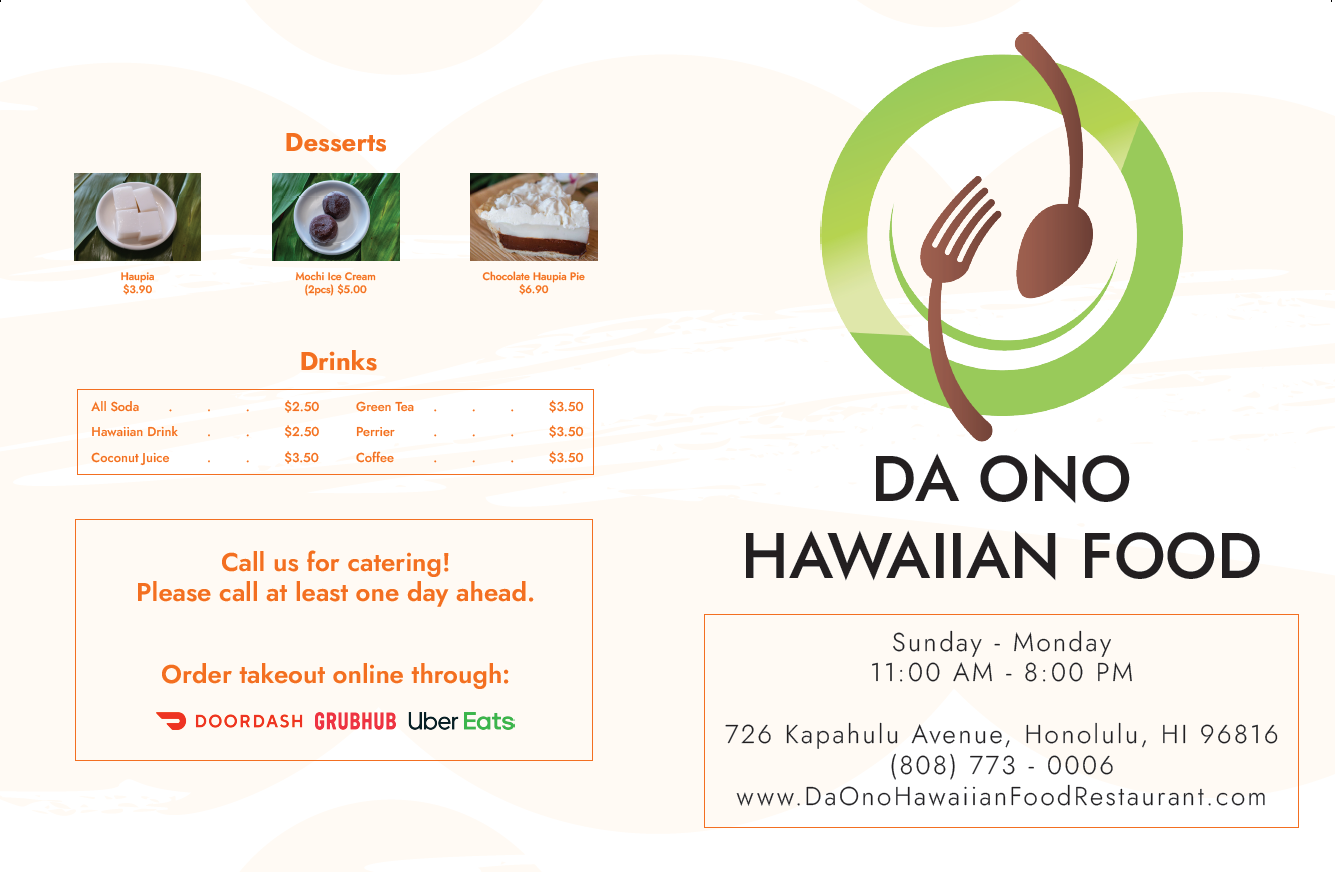 Desserts

Haupia
$3.90

Mochi Ice Cream
(2pcs) $5.00

Chocolate Haupia Pie
$6.90

Drinks

| All Soda . . . | $2.50 | Green Tea . . . | $3.50 |
|---|---|---|---|
| Hawaiian Drink . . | $2.50 | Perrier . . . | $3.50 |
| Coconut Juice . . | $3.50 | Coffee . . . | $3.50 |

Call us for catering!
Please call at least one day ahead.

Order takeout online through:

DOORDASH GRUBHUB Uber Eats

DA ONO
HAWAIIAN FOOD

Sunday - Monday
11:00 AM - 8:00 PM

726 Kapahulu Avenue, Honolulu, HI 96816
(808) 773 - 0006
www.DaOnoHawaiianFoodRestaurant.com